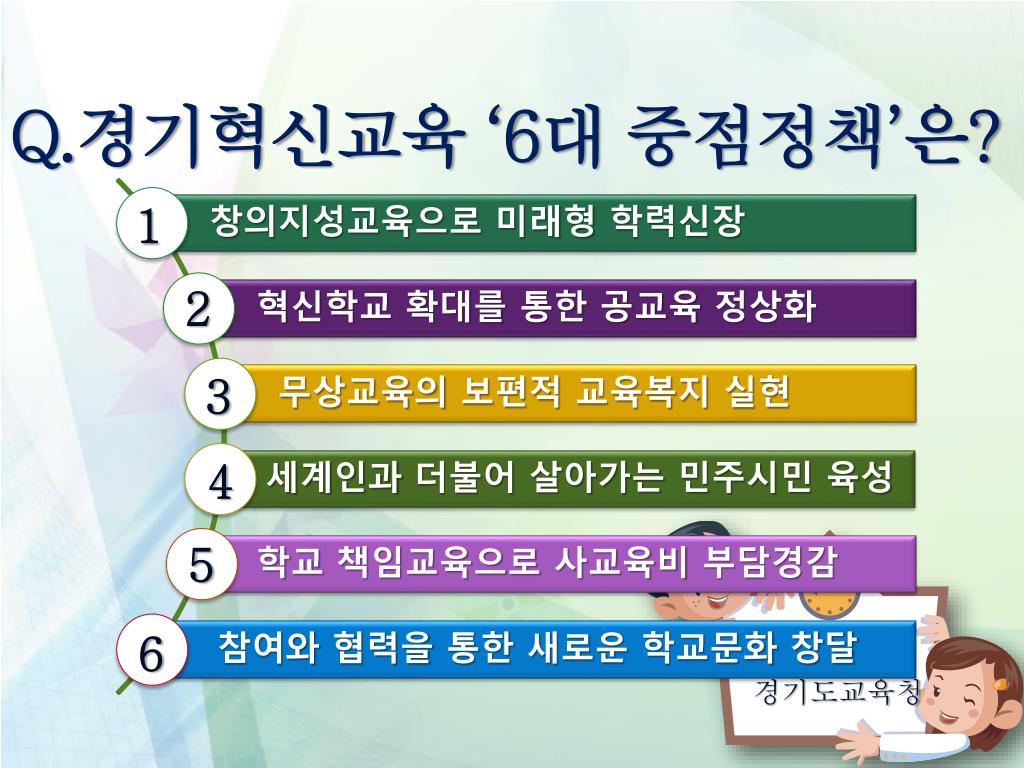 Q.경기혁신교육 ‘6대 중점정책’은?

1 창의지성교육으로 미래형 학력신장

2 혁신학교 확대를 통한 공교육 정상화

3 무상교육의 보편적 교육복지 실현

4 세계인과 더불어 살아가는 민주시민 육성

5 학교 책임교육으로 사교육비 부담경감

6 참여와 협력을 통한 새로운 학교문화 창달

경기도교육청